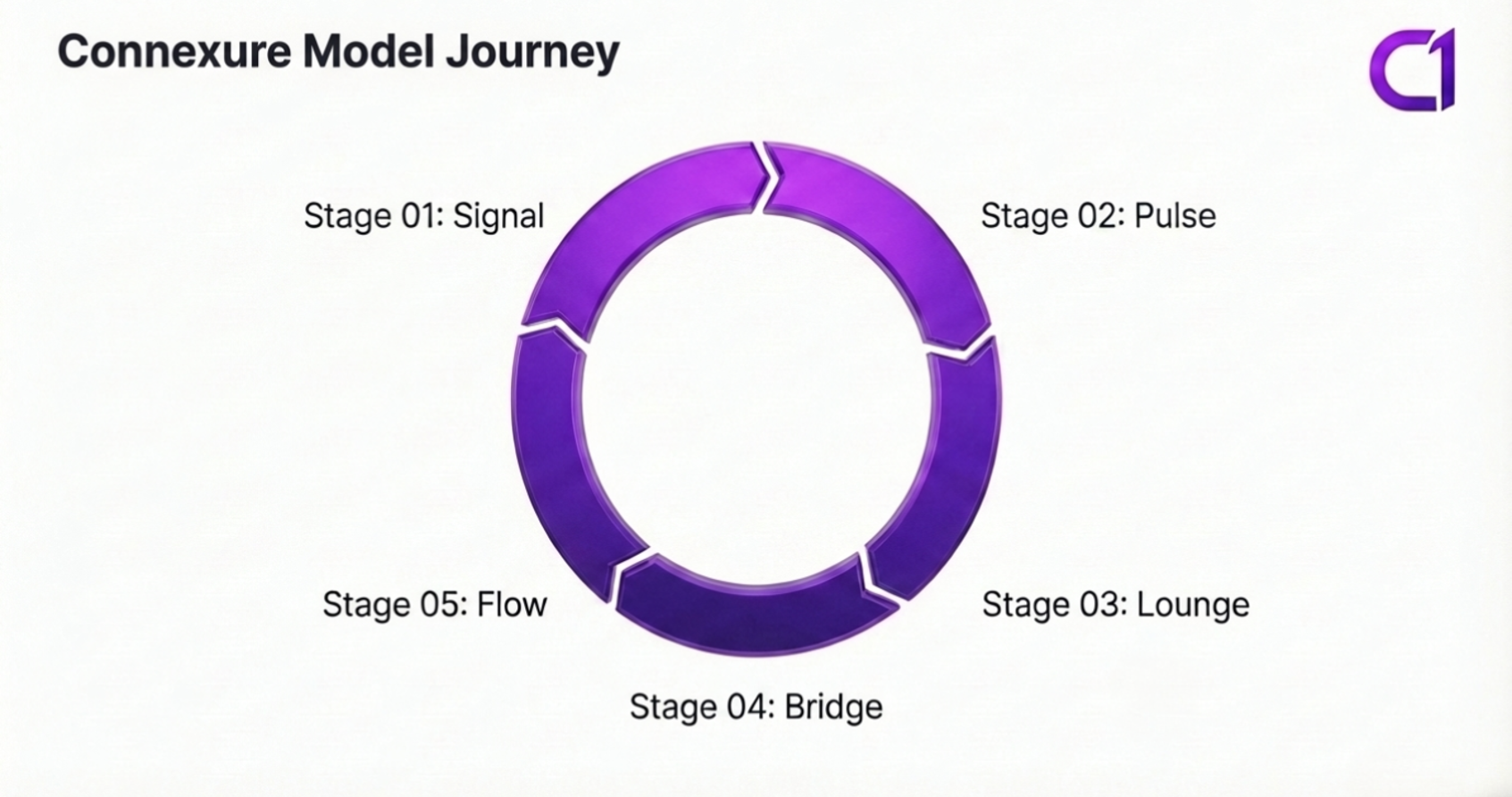 Connexure Model Journey

C1

Stage 01: Signal

Stage 02: Pulse

Stage 03: Lounge

Stage 04: Bridge

Stage 05: Flow